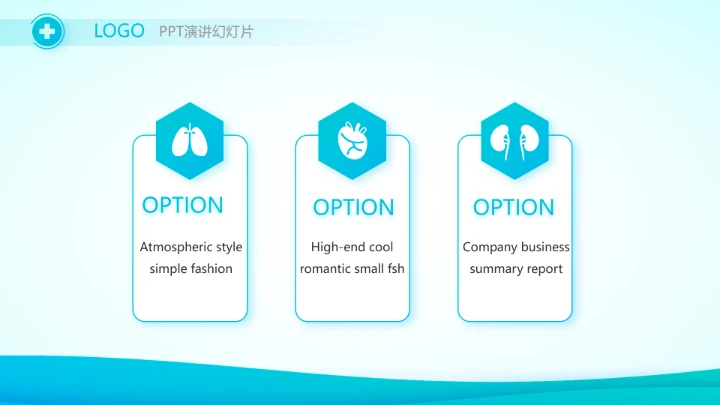 LOGO PPT演讲幻灯片

OPTION

Atmospheric style simple fashion

OPTION

High-end cool romantic small fsh

OPTION

Company business summary report